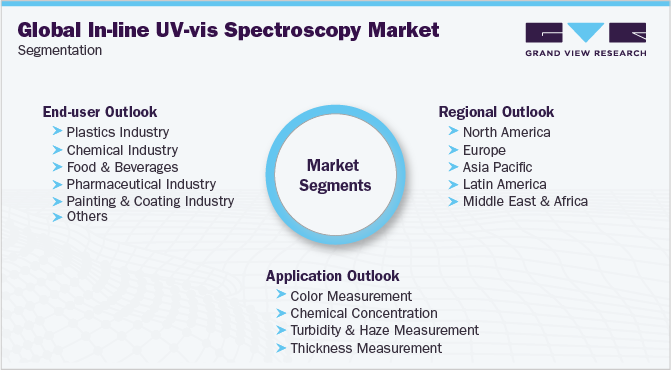 Global In-line UV-vis Spectroscopy Market
Segmentation

GRAND VIEW RESEARCH

End-user Outlook
Plastics Industry
Chemical Industry
Food & Beverages
Pharmaceutical Industry
Painting & Coating Industry
Others

Market Segments

Regional Outlook
North America
Europe
Asia Pacific
Latin America
Middle East & Africa

Application Outlook
Color Measurement
Chemical Concentration
Turbidity & Haze Measurement
Thickness Measurement